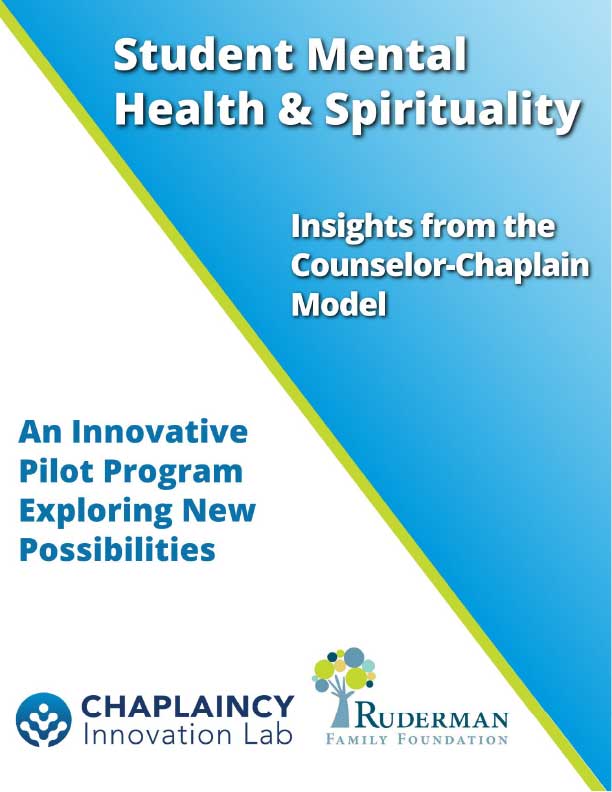 Student Mental Health & Spirituality

Insights from the Counselor-Chaplain Model

An Innovative Pilot Program Exploring New Possibilities

CHAPLAINCY Innovation Lab

RUDERMAN FAMILY FOUNDATION